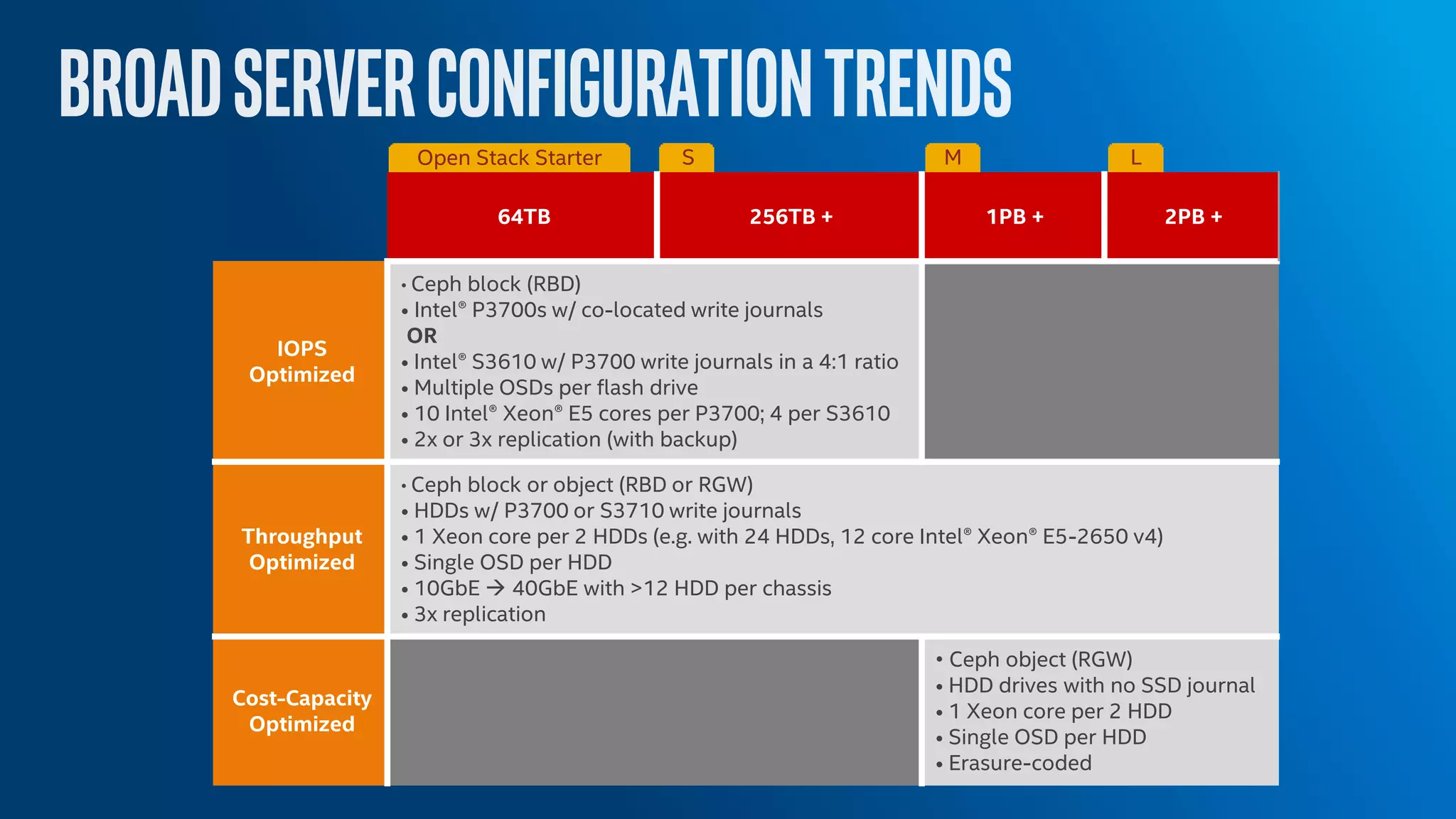 BROAD SERVER CONFIGURATION TRENDS

| | Open Stack Starter 64TB | S 256TB + | M 1PB + | L 2PB + |
|---|---|---|---|---|
| IOPS Optimized | • Ceph block (RBD) • Intel® P3700s w/ co-located write journals OR • Intel® S3610 w/ P3700 write journals in a 4:1 ratio • Multiple OSDs per flash drive • 10 Intel® Xeon® E5 cores per P3700; 4 per S3610 • 2x or 3x replication (with backup) | | | |
| Throughput Optimized | • Ceph block or object (RBD or RGW) • HDDs w/ P3700 or S3710 write journals • 1 Xeon core per 2 HDDs (e.g. with 24 HDDs, 12 core Intel® Xeon® E5-2650 v4) • Single OSD per HDD • 10GbE → 40GbE with >12 HDD per chassis • 3x replication | | | |
| Cost-Capacity Optimized | | | • Ceph object (RGW) • HDD drives with no SSD journal • 1 Xeon core per 2 HDD • Single OSD per HDD • Erasure-coded | |